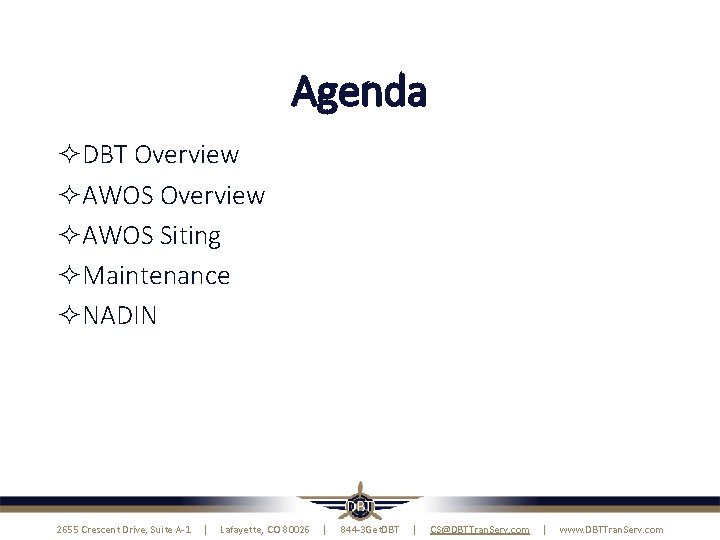 Agenda

✧DBT Overview
✧AWOS Overview
✧AWOS Siting
✧Maintenance
✧NADIN

DBT

2655 Crescent Drive, Suite A-1 | Lafayette, CO 80026 | 844-3GetDBT | CS@DBTTranServ.com | www.DBTTranServ.com